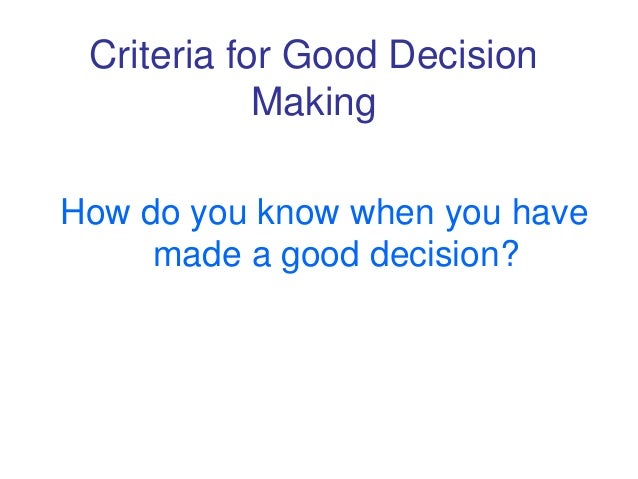 Criteria for Good Decision Making

How do you know when you have made a good decision?